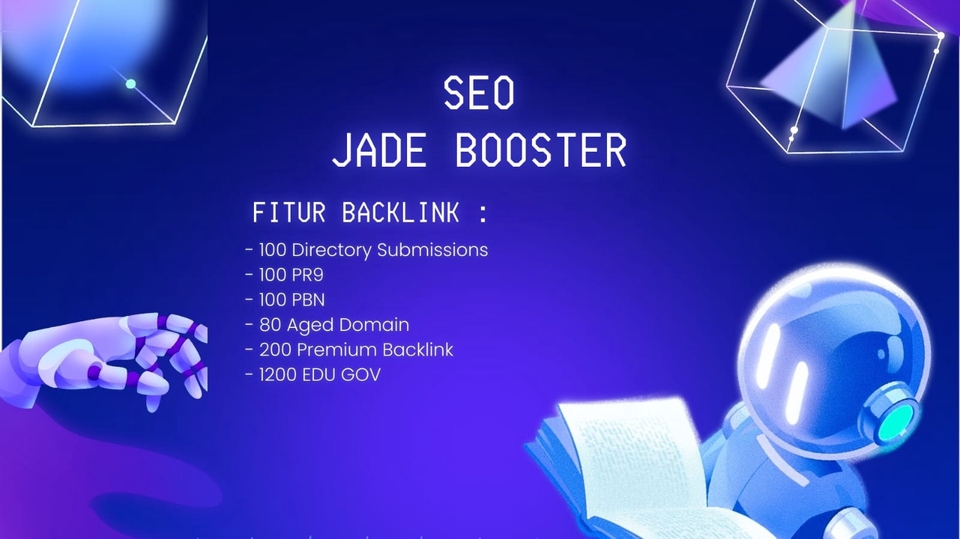 SEO
JADE BOOSTER

FITUR BACKLINK :

- 100 Directory Submissions
- 100 PR9
- 100 PBN
- 80 Aged Domain
- 200 Premium Backlink
- 1200 EDU GOV